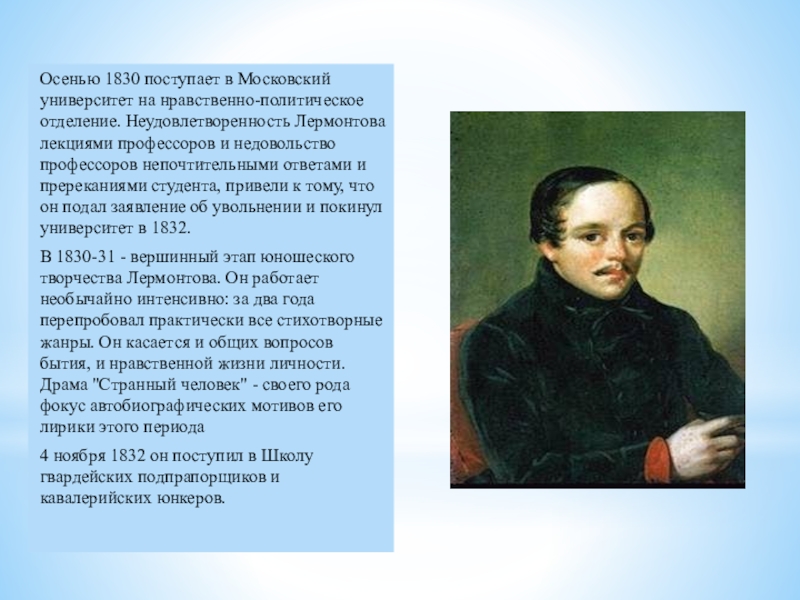 Осенью 1830 поступает в Московский университет на нравственно-политическое отделение. Неудовлетворенность Лермонтова лекциями профессоров и недовольство профессоров непочтительными ответами и пререканиями студента, привели к тому, что он подал заявление об увольнении и покинул университет в 1832.

В 1830-31 - вершинный этап юношеского творчества Лермонтова. Он работает необычайно интенсивно: за два года перепробовал практически все стихотворные жанры. Он касается и общих вопросов бытия, и нравственной жизни личности. Драма "Странный человек" - своего рода фокус автобиографических мотивов его лирики этого периода

4 ноября 1832 он поступил в Школу гвардейских подпрапорщиков и кавалерийских юнкеров.